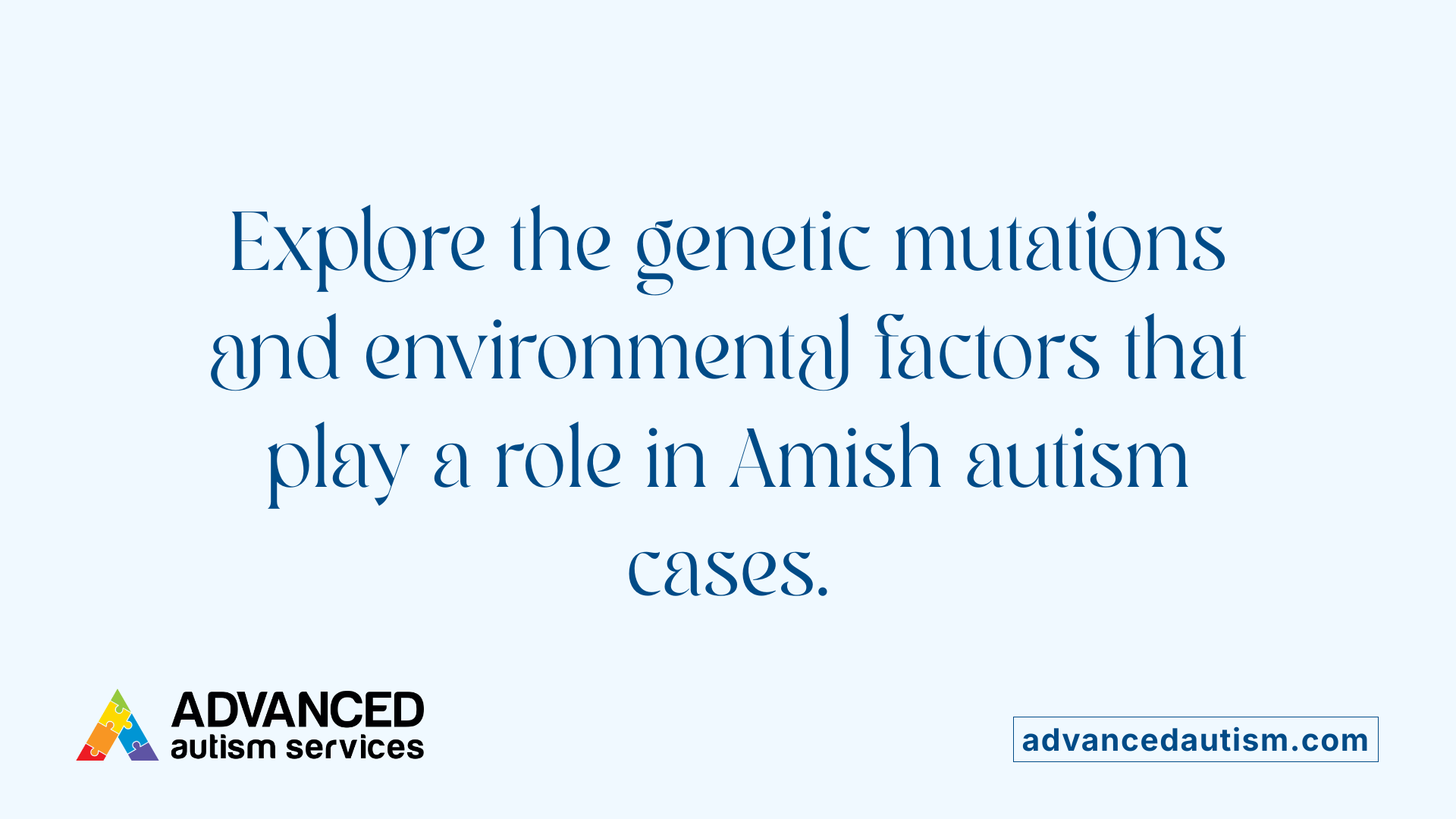 Explore the genetic mutations and environmental factors that play a role in Amish autism cases.

ADVANCED autism services

advancedautism.com